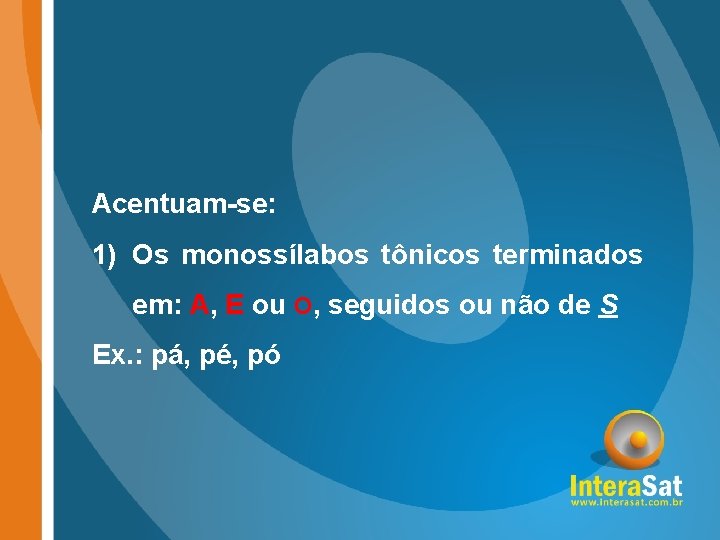 Acentuam-se:

1) Os monossílabos tônicos terminados em: A, E ou O, seguidos ou não de S

Ex.: pá, pé, pó

InteraSat
www.interasat.com.br